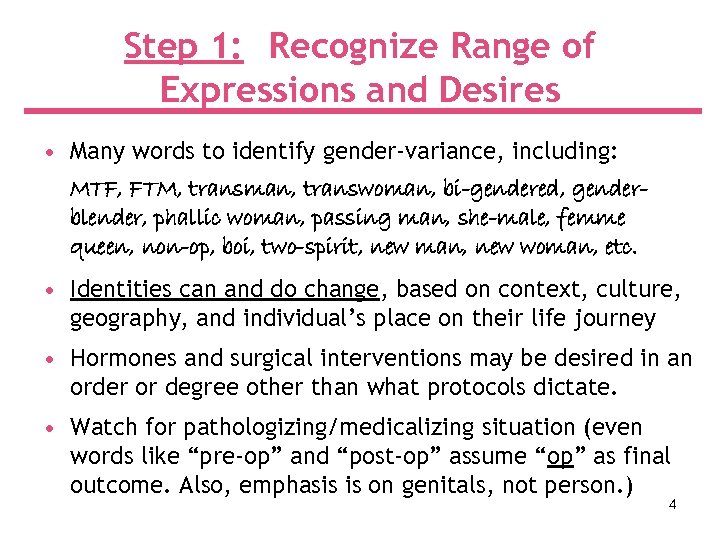 Step 1: Recognize Range of Expressions and Desires

• Many words to identify gender-variance, including:

MTF, FTM, transman, transwoman, bi-gendered, gender-blender, phallic woman, passing man, she-male, femme queen, non-op, boi, two-spirit, new man, new woman, etc.

• Identities can and do change, based on context, culture, geography, and individual's place on their life journey

• Hormones and surgical interventions may be desired in an order or degree other than what protocols dictate.

• Watch for pathologizing/medicalizing situation (even words like "pre-op" and "post-op" assume "op" as final outcome. Also, emphasis is on genitals, not person.)

4